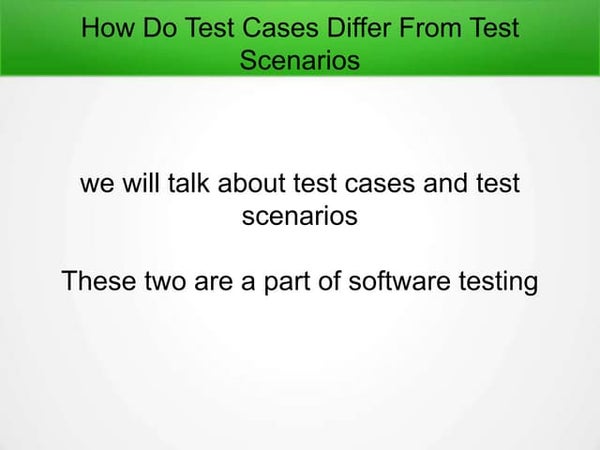 How Do Test Cases Differ From Test Scenarios

we will talk about test cases and test scenarios

These two are a part of software testing